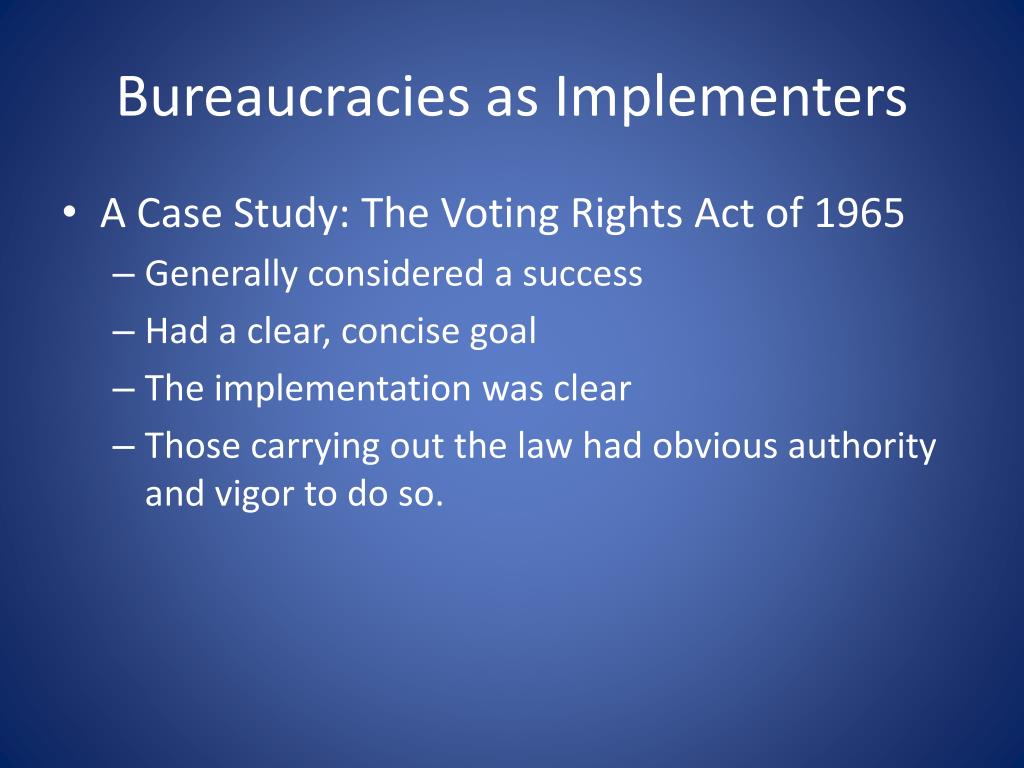 Bureaucracies as Implementers

• A Case Study: The Voting Rights Act of 1965
– Generally considered a success
– Had a clear, concise goal
– The implementation was clear
– Those carrying out the law had obvious authority and vigor to do so.